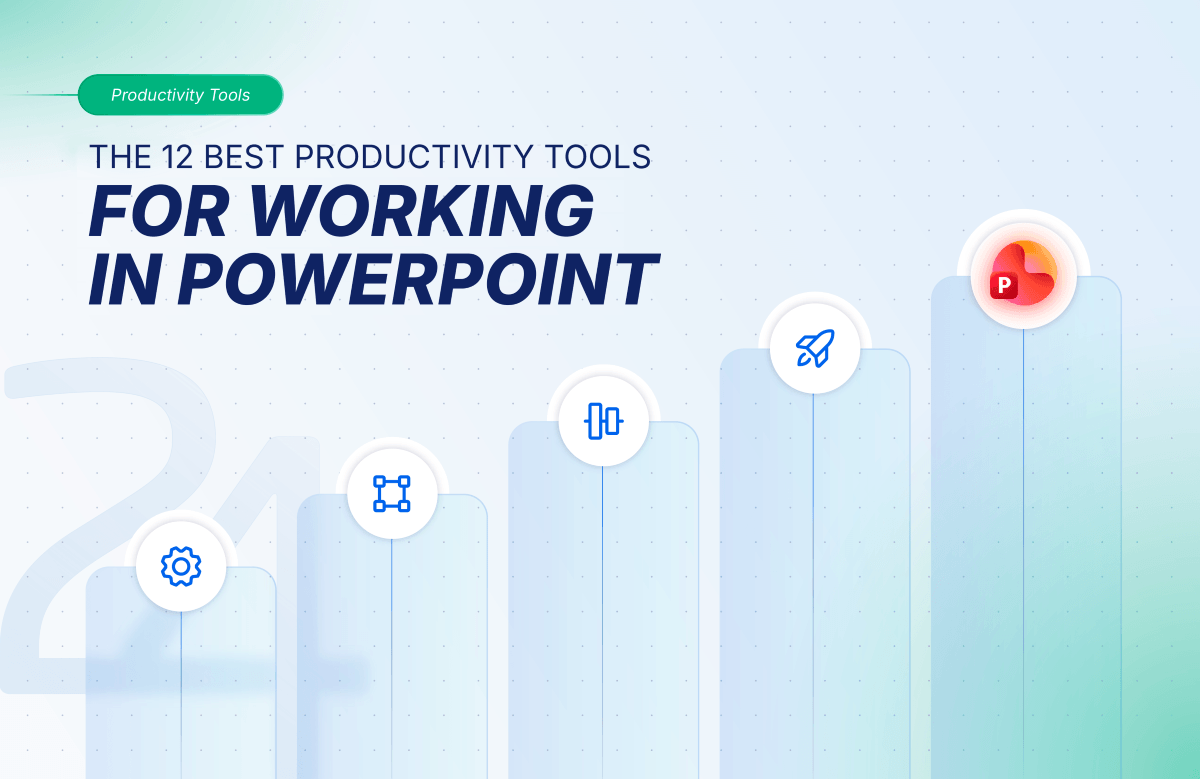 Productivity Tools

THE 12 BEST PRODUCTIVITY TOOLS
FOR WORKING IN POWERPOINT

24

P